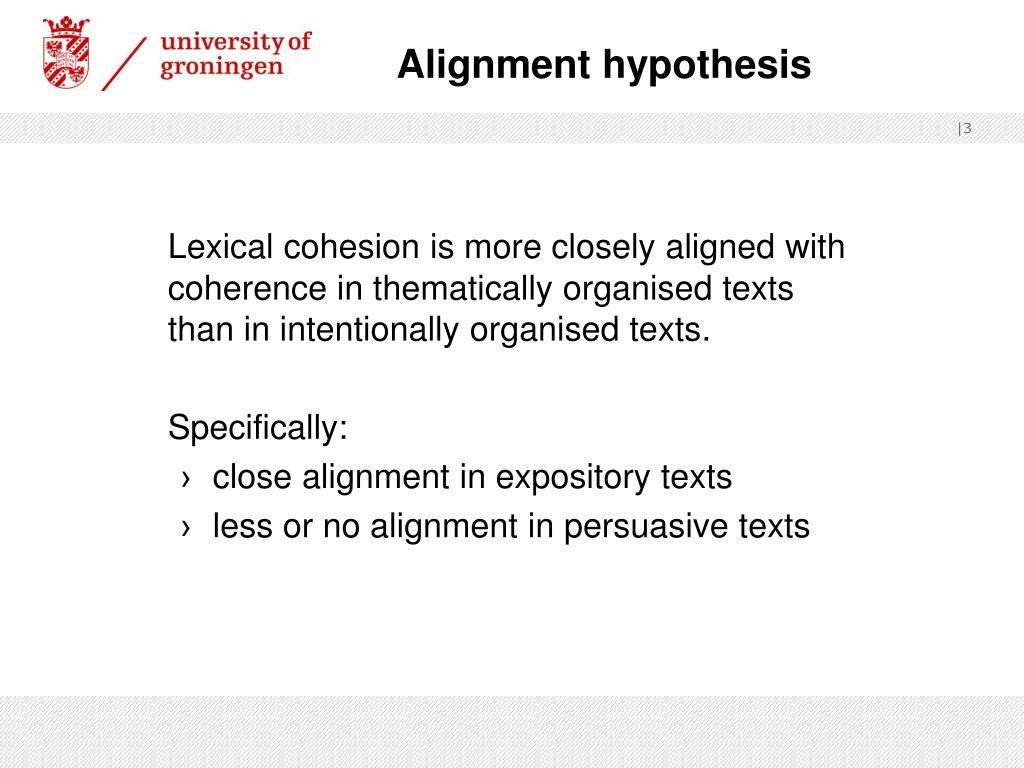 university of groningen

Alignment hypothesis

|3

Lexical cohesion is more closely aligned with coherence in thematically organised texts than in intentionally organised texts.

Specifically:
› close alignment in expository texts
› less or no alignment in persuasive texts